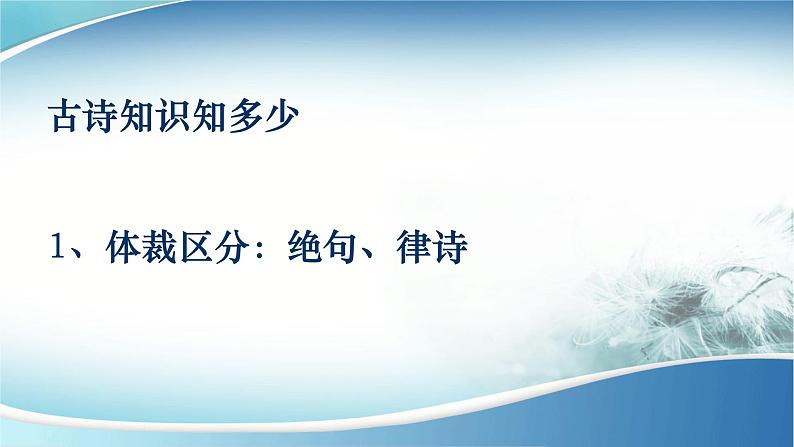 古诗知识知多少

1、体裁区分：绝句、律诗